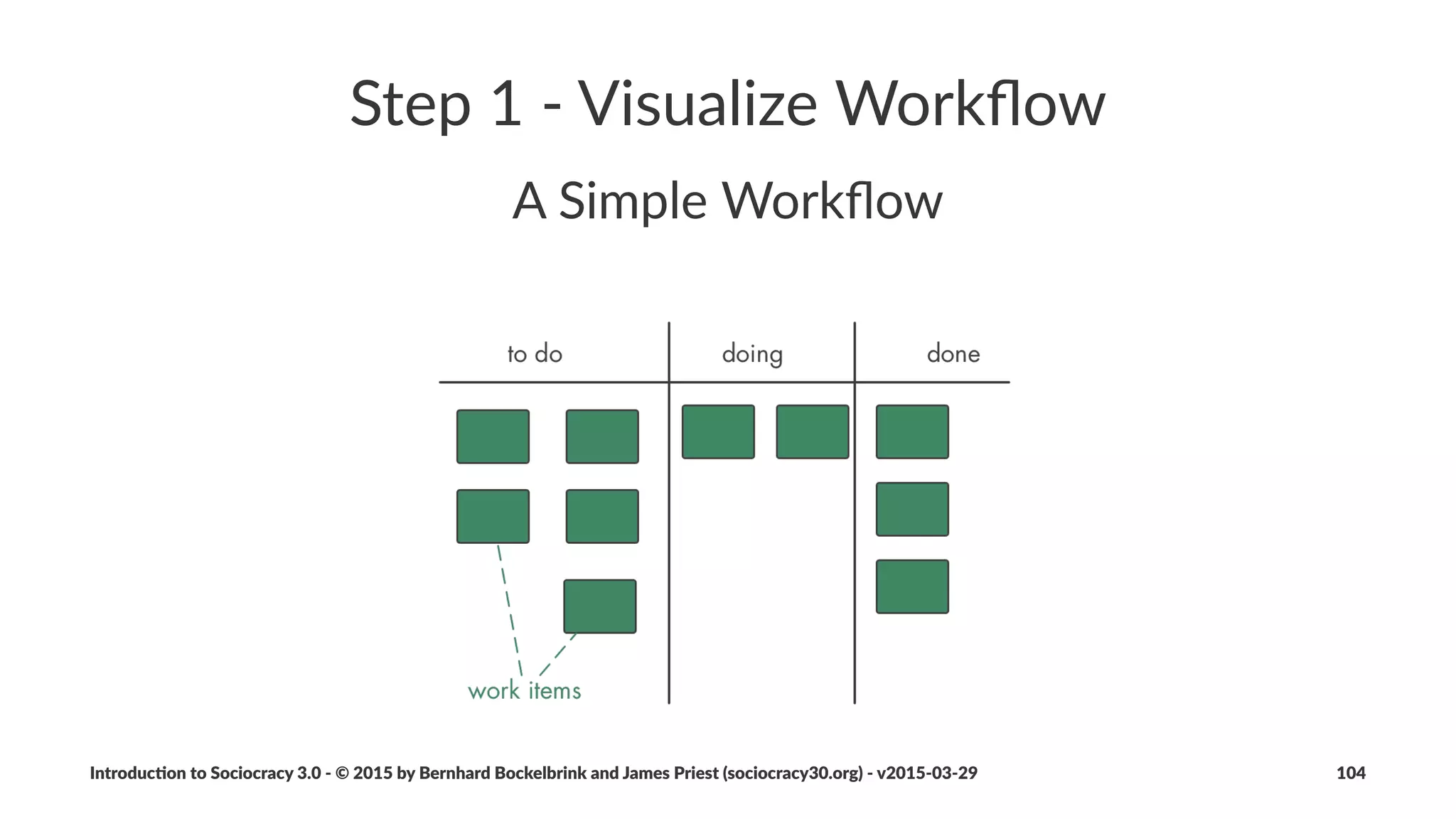 Step 1 - Visualize Workflow

A Simple Workflow

to do

doing

done

work items

Introduction to Sociocracy 3.0 - © 2015 by Bernhard Bockelbrink and James Priest (sociocracy30.org) - v2015-03-29

104